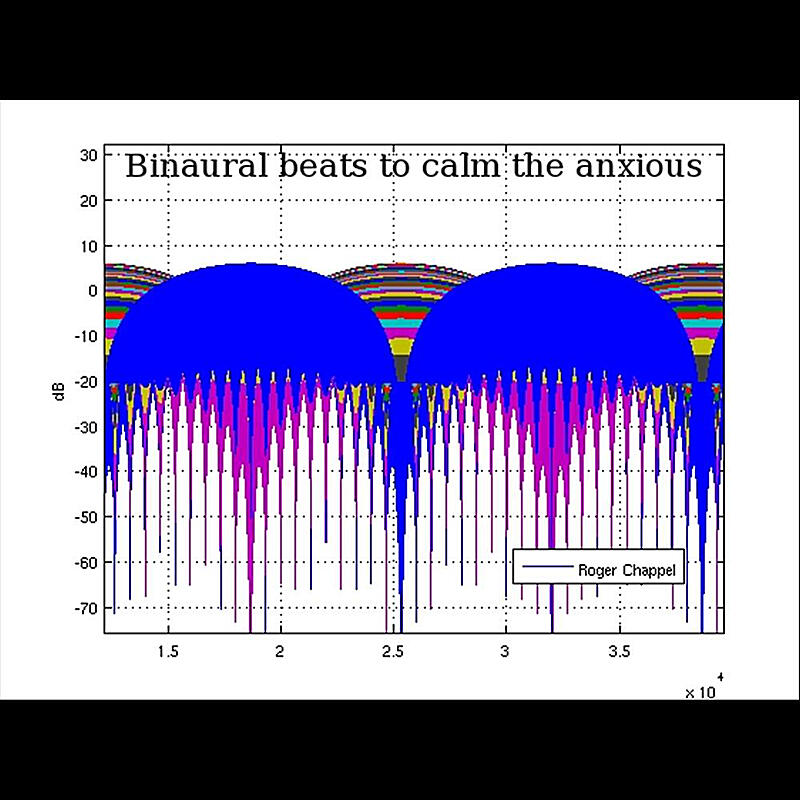 Binaural beats to calm the anxious

30
20
10
0
-10
-20
-30
-40
-50
-60
-70

dB

Roger Chappel

1.5
2
2.5
3
3.5

$\times 10^4$